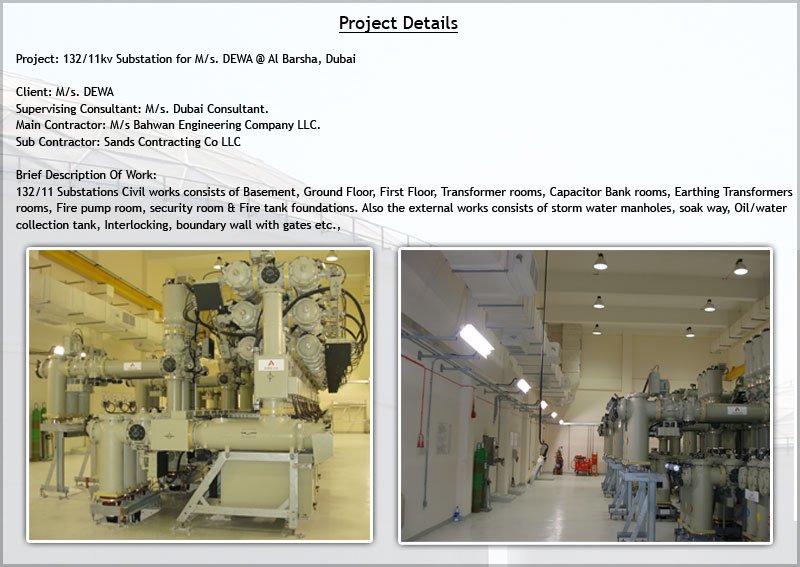 Project Details

Project: 132/11kv Substation for M/s. DEWA @ Al Barsha, Dubai

Client: M/s. DEWA
Supervising Consultant: M/s. Dubai Consultant.
Main Contractor: M/s Bahwan Engineering Company LLC.
Sub Contractor: Sands Contracting Co LLC

Brief Description Of Work:
132/11 Substations Civil works consists of Basement, Ground Floor, First Floor, Transformer rooms, Capacitor Bank rooms, Earthing Transformers rooms, Fire pump room, security room & Fire tank foundations. Also the external works consists of storm water manholes, soak way, Oil/water collection tank, Interlocking, boundary wall with gates etc.,